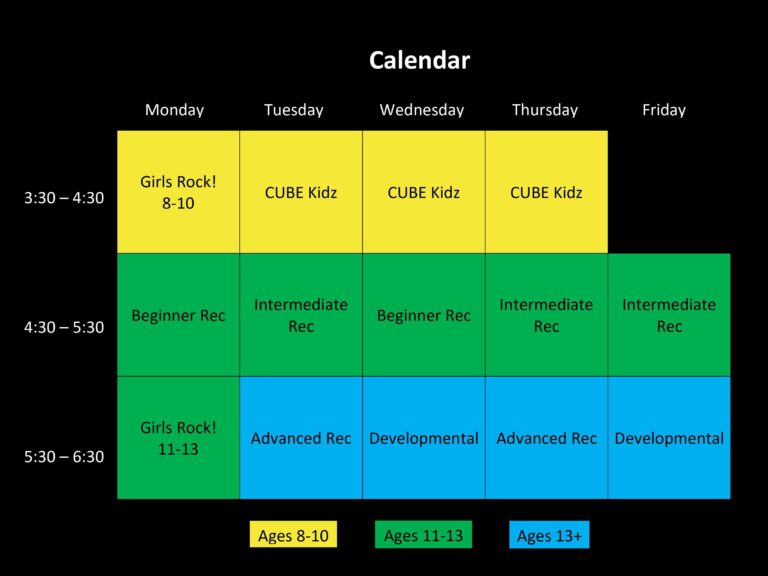 Calendar

| | Monday | Tuesday | Wednesday | Thursday | Friday |
|---|---|---|---|---|---|
| 3:30 – 4:30 | Girls Rock! 8-10 | CUBE Kidz | CUBE Kidz | CUBE Kidz | |
| 4:30 – 5:30 | Beginner Rec | Intermediate Rec | Beginner Rec | Intermediate Rec | Intermediate Rec |
| 5:30 – 6:30 | Girls Rock! 11-13 | Advanced Rec | Developmental | Advanced Rec | Developmental |

Ages 8-10 Ages 11-13 Ages 13+